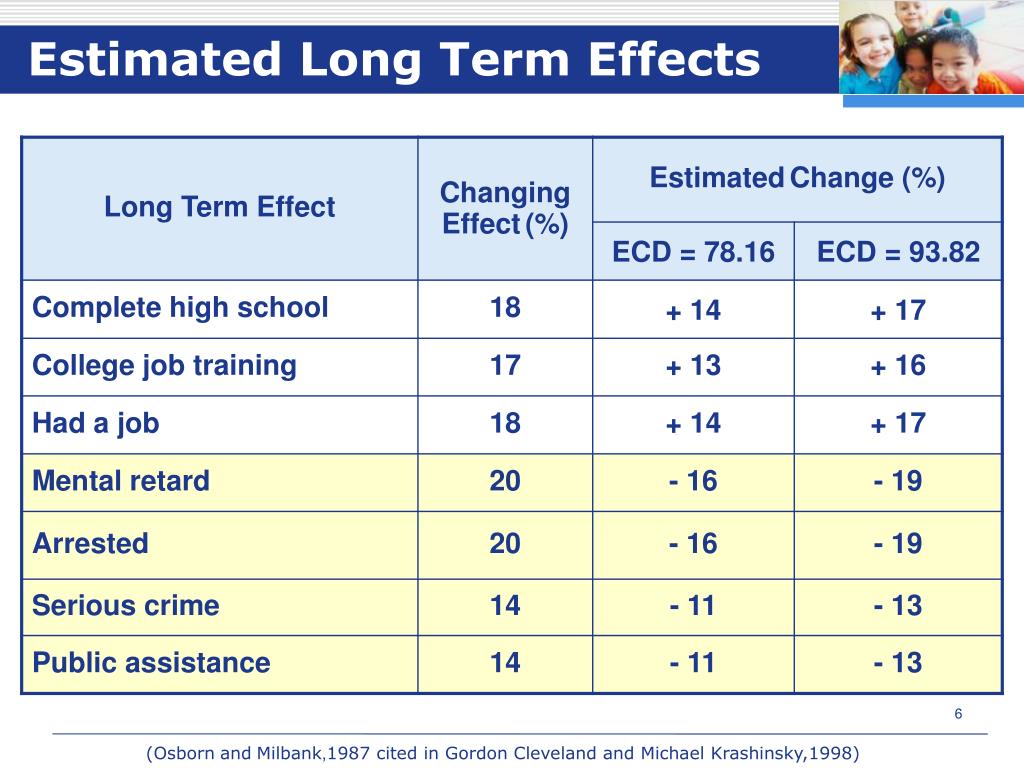 Estimated Long Term Effects

| Long Term Effect | Changing Effect (%) | Estimated Change (%) ECD = 78.16 | Estimated Change (%) ECD = 93.82 |
|---|---|---|---|
| Complete high school | 18 | + 14 | + 17 |
| College job training | 17 | + 13 | + 16 |
| Had a job | 18 | + 14 | + 17 |
| Mental retard | 20 | - 16 | - 19 |
| Arrested | 20 | - 16 | - 19 |
| Serious crime | 14 | - 11 | - 13 |
| Public assistance | 14 | - 11 | - 13 |

6

(Osborn and Milbank,1987 cited in Gordon Cleveland and Michael Krashinsky,1998)